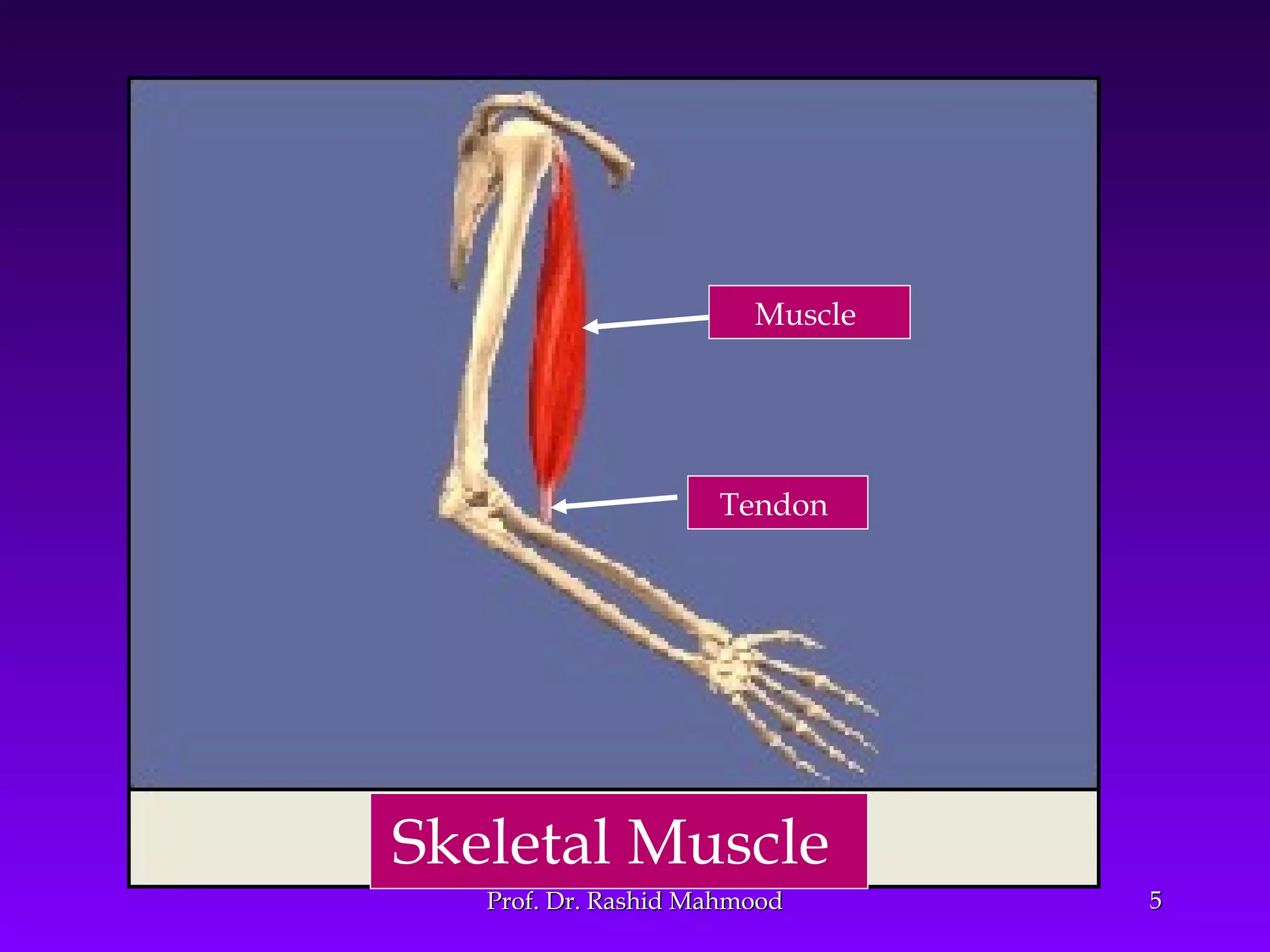 Muscle

Tendon

Skeletal Muscle

Prof. Dr. Rashid Mahmood

5